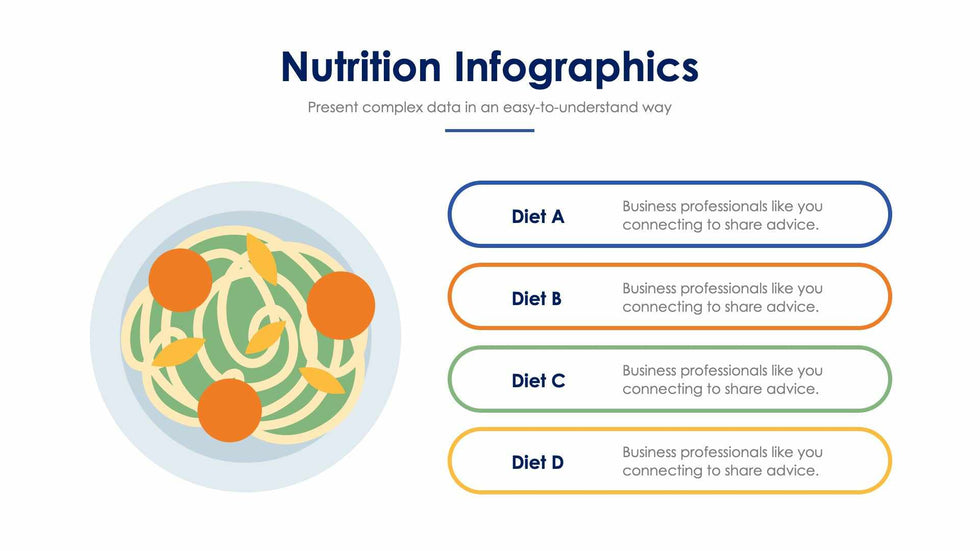 Nutrition Infographics

Present complex data in an easy-to-understand way

Diet A
Business professionals like you connecting to share advice.

Diet B
Business professionals like you connecting to share advice.

Diet C
Business professionals like you connecting to share advice.

Diet D
Business professionals like you connecting to share advice.